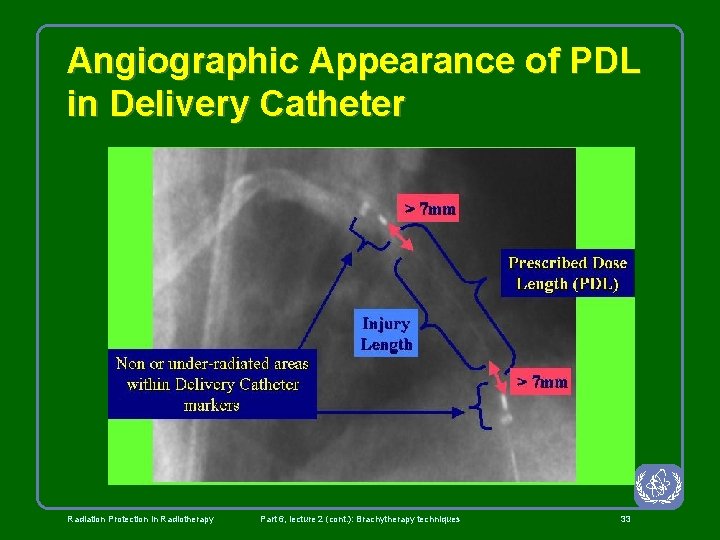 Angiographic Appearance of PDL in Delivery Catheter

> 7mm

Prescribed Dose Length (PDL)

Injury Length

Non or under-radiated areas within Delivery Catheter markers

> 7mm

Radiation Protection in Radiotherapy

Part 6, lecture 2 (cont.): Brachytherapy techniques

33